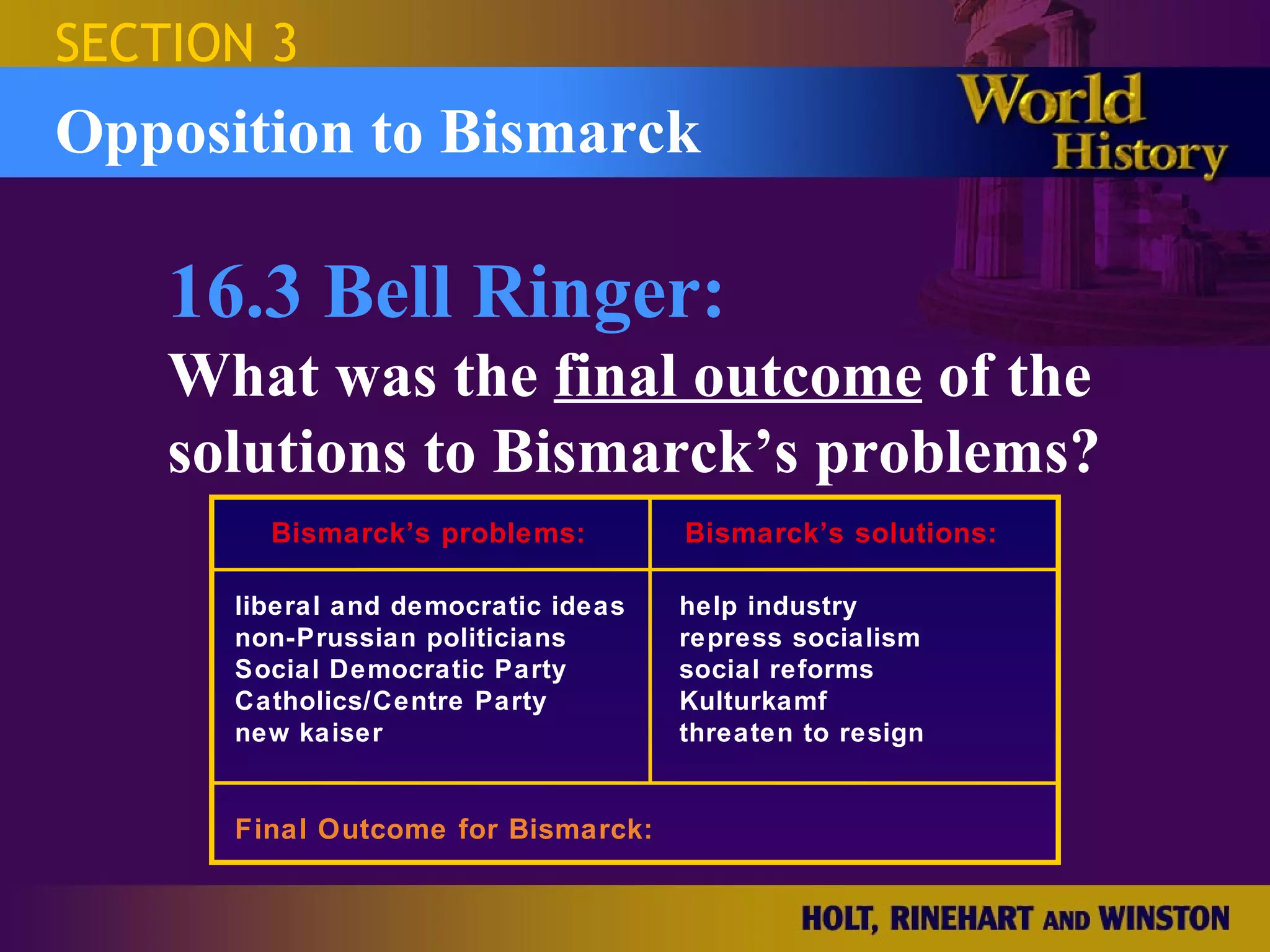 SECTION 3

Opposition to Bismarck

World History

16.3 Bell Ringer:

What was the final outcome of the solutions to Bismarck's problems?

| Bismarck's problems: | Bismarck's solutions: |
|---|---|
| liberal and democratic ideas<br>non-Prussian politicians<br>Social Democratic Party<br>Catholics/Centre Party<br>new kaiser | help industry<br>repress socialism<br>social reforms<br>Kulturkamf<br>threaten to resign |
| Final Outcome for Bismarck: | |

HOLT, RINEHART AND WINSTON